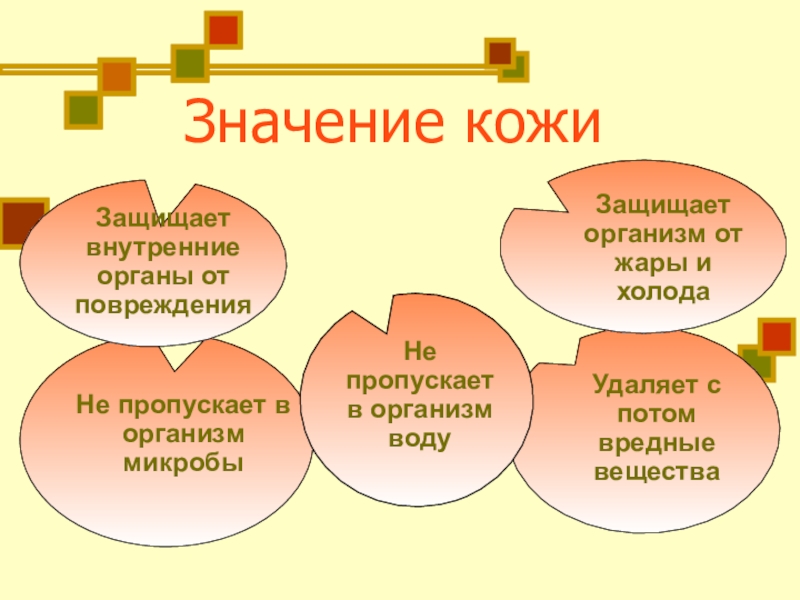 Значение кожи

Защищает внутренние органы от повреждения

Защищает организм от жары и холода

Не пропускает в организм микробы

Не пропускает в организм воду

Удаляет с потом вредные вещества